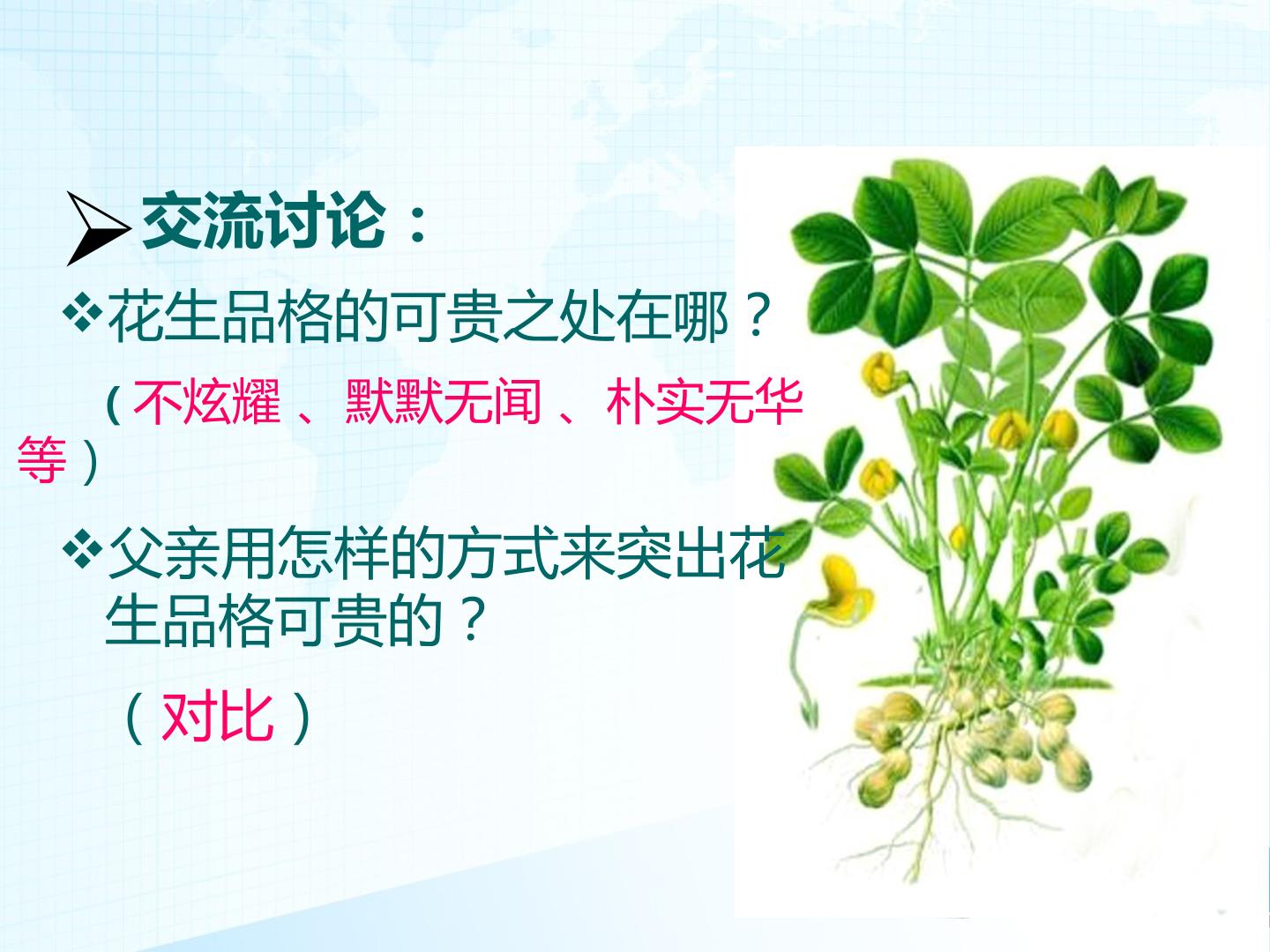 ➢交流讨论：

❖花生品格的可贵之处在哪？

（不炫耀、默默无闻、朴实无华等）

❖父亲用怎样的方式来突出花生品格可贵的？

（对比）